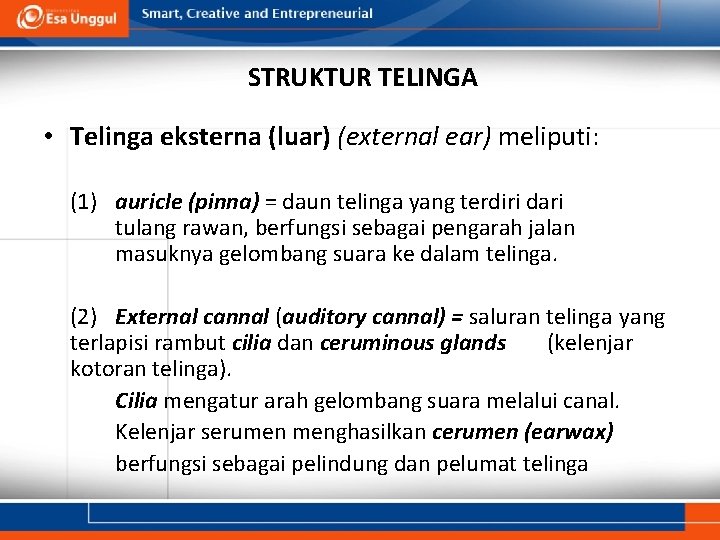 Esa Unggul Smart, Creative and Entrepreneurial

STRUKTUR TELINGA

• Telinga eksterna (luar) (external ear) meliputi:

(1) auricle (pinna) = daun telinga yang terdiri dari tulang rawan, berfungsi sebagai pengarah jalan masuknya gelombang suara ke dalam telinga.

(2) External cannal (auditory cannal) = saluran telinga yang terlapisi rambut cilia dan ceruminous glands (kelenjar kotoran telinga).

Cilia mengatur arah gelombang suara melalui canal.

Kelenjar serumen menghasilkan cerumen (earwax) berfungsi sebagai pelindung dan pelumat telinga